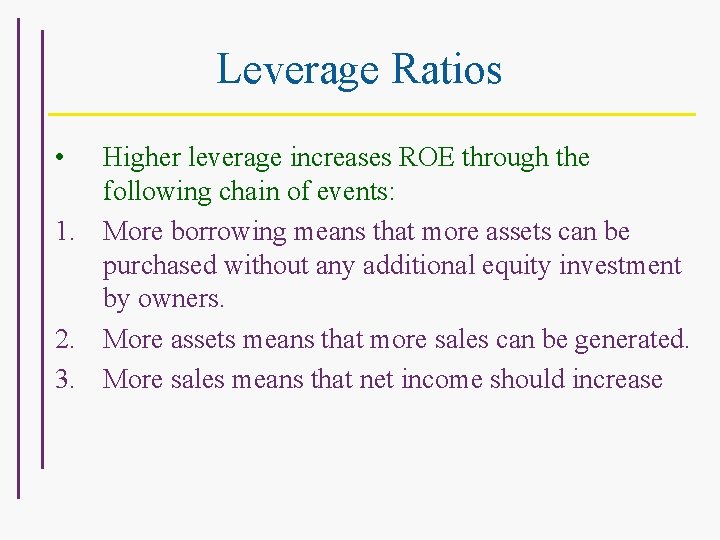 Leverage Ratios

• Higher leverage increases ROE through the following chain of events:

1. More borrowing means that more assets can be purchased without any additional equity investment by owners.

2. More assets means that more sales can be generated.

3. More sales means that net income should increase